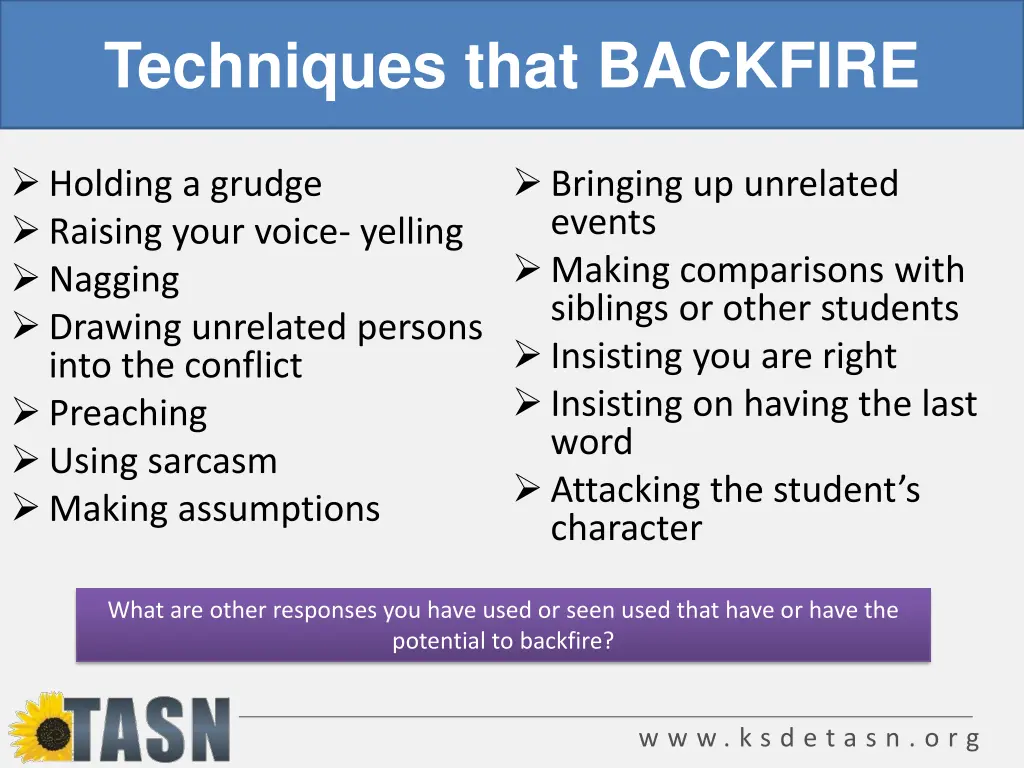 Techniques that BACKFIRE

➢ Holding a grudge
➢ Raising your voice- yelling
➢ Nagging
➢ Drawing unrelated persons into the conflict
➢ Preaching
➢ Using sarcasm
➢ Making assumptions

➢ Bringing up unrelated events
➢ Making comparisons with siblings or other students
➢ Insisting you are right
➢ Insisting on having the last word
➢ Attacking the student's character

What are other responses you have used or seen used that have or have the potential to backfire?

TASN

www.ksdetasn.org